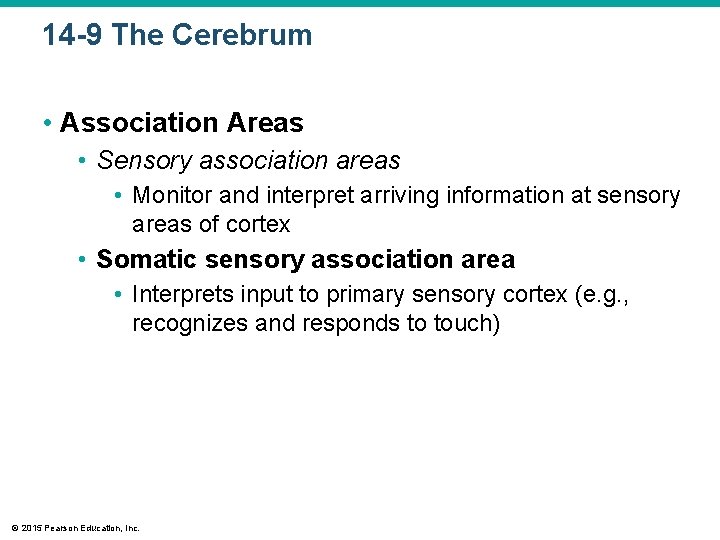 14-9 The Cerebrum

• Association Areas

• Sensory association areas

• Monitor and interpret arriving information at sensory areas of cortex

• Somatic sensory association area

• Interprets input to primary sensory cortex (e.g., recognizes and responds to touch)

© 2015 Pearson Education, Inc.